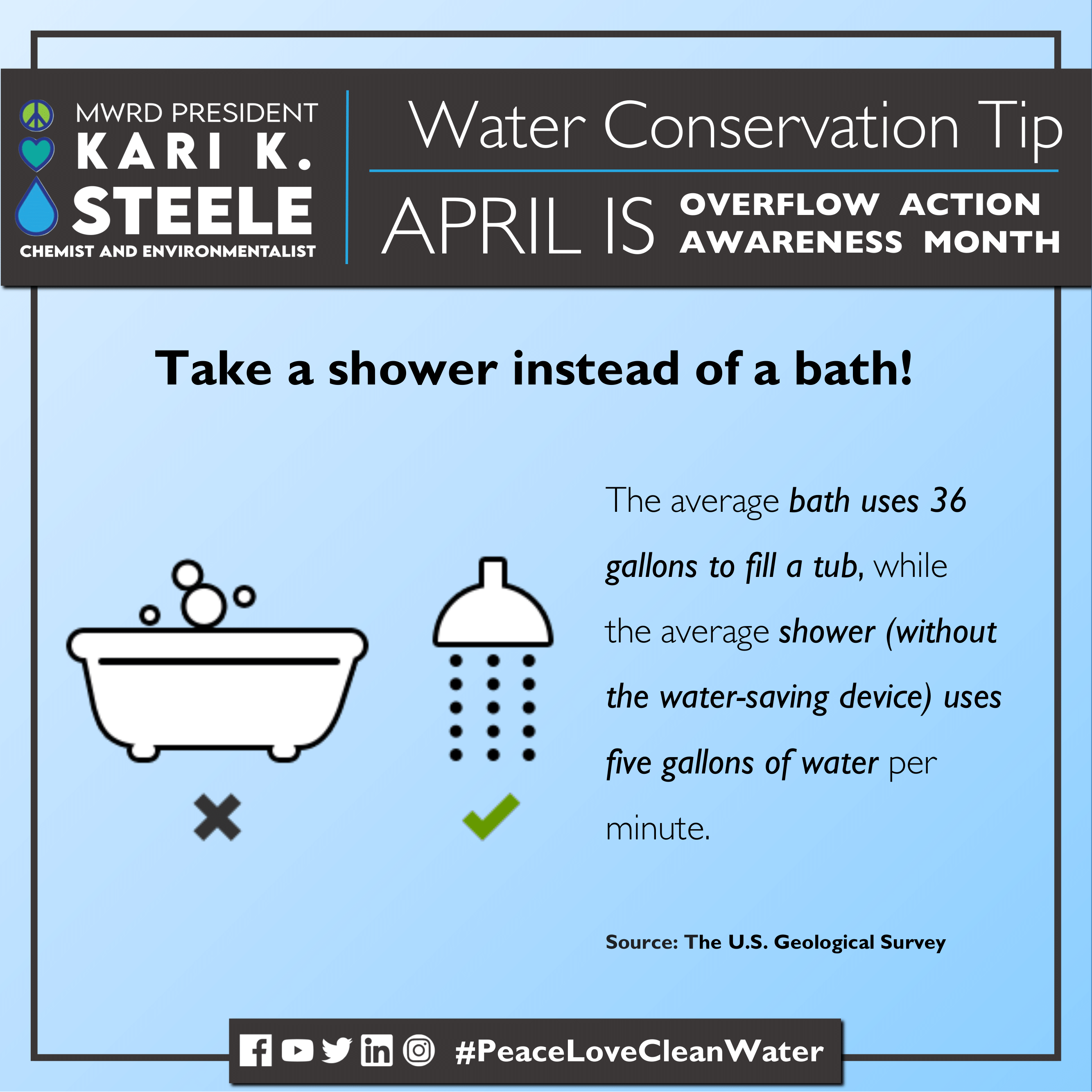 MWRD PRESIDENT
KARI K.
STEELE
CHEMIST AND ENVIRONMENTALIST

Water Conservation Tip

APRIL IS OVERFLOW ACTION AWARENESS MONTH

Take a shower instead of a bath!

The average bath uses 36 gallons to fill a tub, while the average shower (without the water-saving device) uses five gallons of water per minute.

Source: The U.S. Geological Survey

#PeaceLoveCleanWater